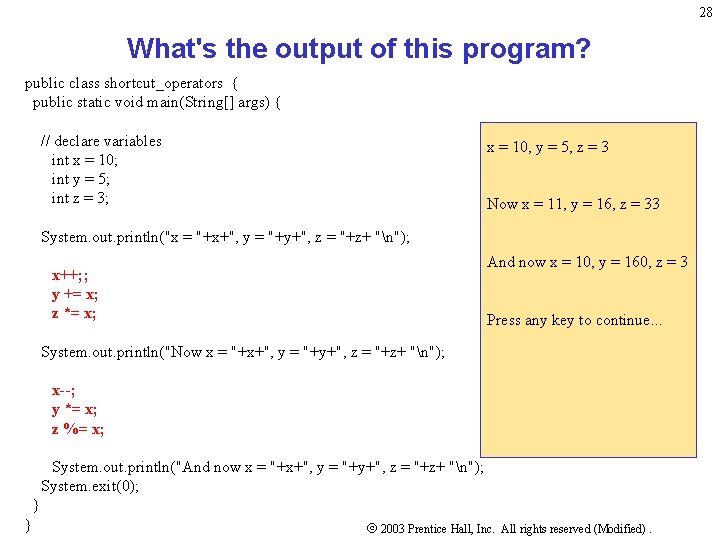 28

What's the output of this program?

public class shortcut_operators {
public static void main(String[] args) {

// declare variables
int x = 10;
int y = 5;
int z = 3;

System.out.println("x = "+x+", y = "+y+", z = "+z+ "\n");

x++;;
y += x;
z *= x;

System.out.println("Now x = "+x+", y = "+y+", z = "+z+ "\n");

x--;
y *= x;
z %= x;

System.out.println("And now x = "+x+", y = "+y+", z = "+z+ "\n");
System.exit(0);
}
}

x = 10, y = 5, z = 3

Now x = 11, y = 16, z = 33

And now x = 10, y = 160, z = 3

Press any key to continue...

© 2003 Prentice Hall, Inc. All rights reserved (Modified) .